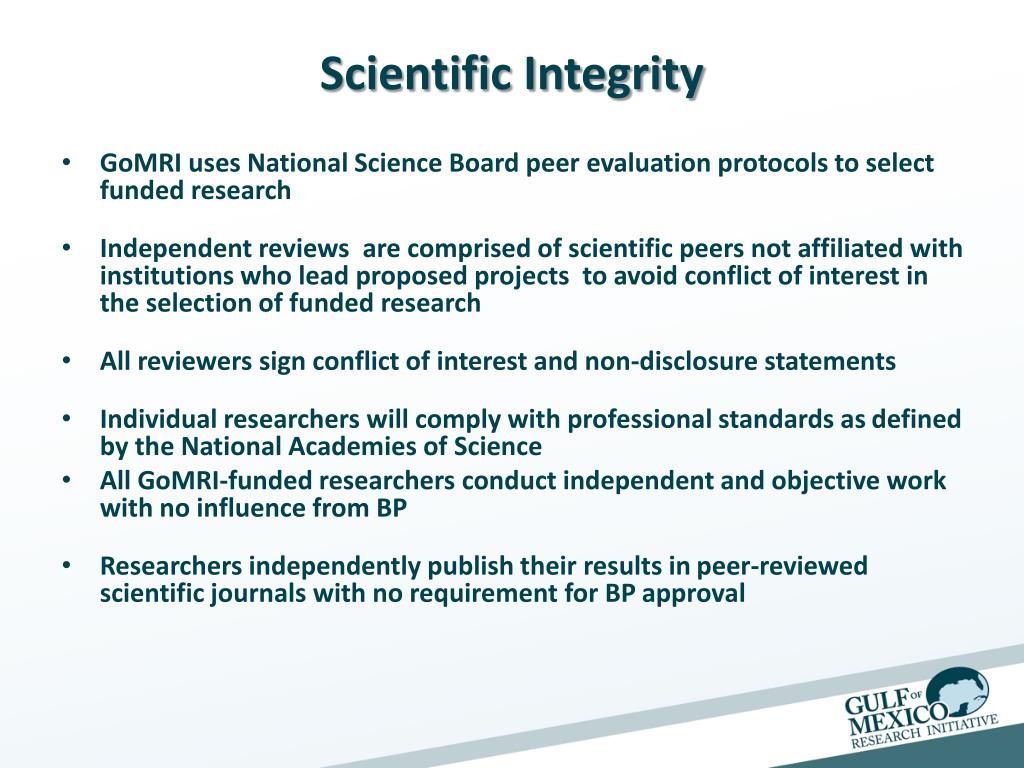 Scientific Integrity

• GoMRI uses National Science Board peer evaluation protocols to select funded research

• Independent reviews are comprised of scientific peers not affiliated with institutions who lead proposed projects to avoid conflict of interest in the selection of funded research

• All reviewers sign conflict of interest and non-disclosure statements

• Individual researchers will comply with professional standards as defined by the National Academies of Science
• All GoMRI-funded researchers conduct independent and objective work with no influence from BP

• Researchers independently publish their results in peer-reviewed scientific journals with no requirement for BP approval

GULF OF MEXICO RESEARCH INITIATIVE